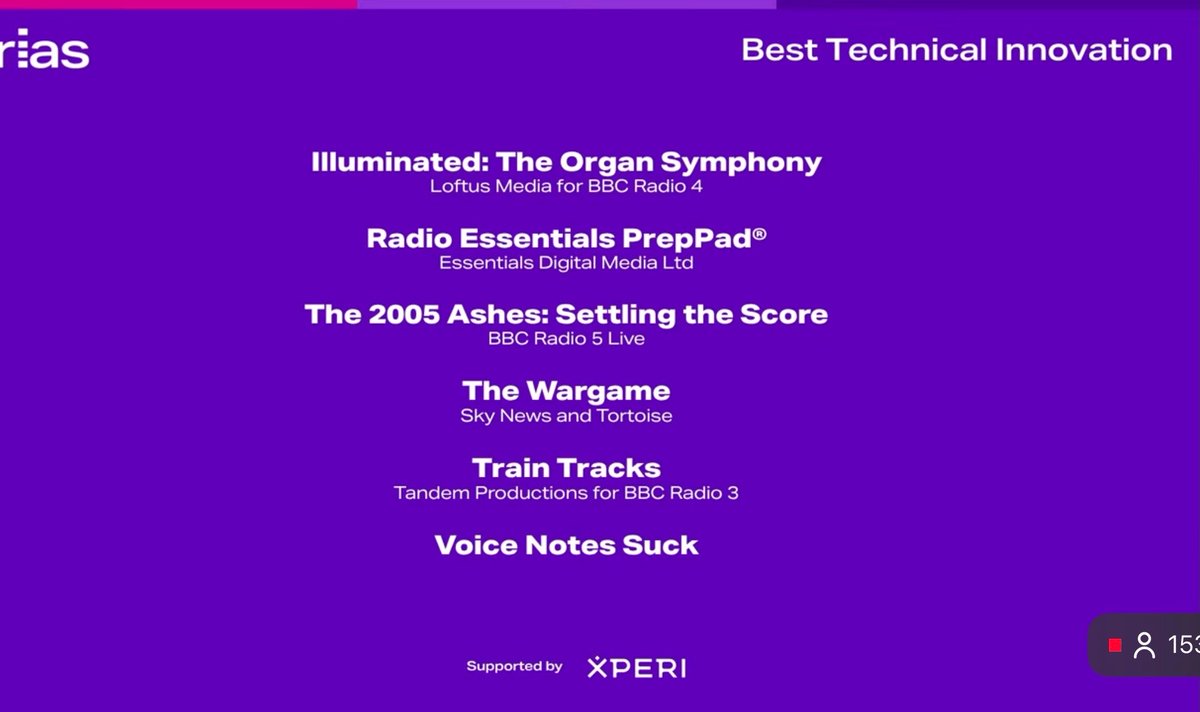 rias

Best Technical Innovation

Illuminated: The Organ Symphony
Loftus Media for BBC Radio 4

Radio Essentials PrepPad®
Essentials Digital Media Ltd

The 2005 Ashes: Settling the Score
BBC Radio 5 Live

The Wargame
Sky News and Tortoise

Train Tracks
Tandem Productions for BBC Radio 3

Voice Notes Suck

Supported by XPERI

153